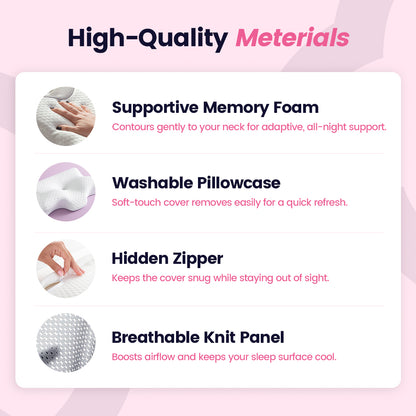 High-Quality Meterials

Supportive Memory Foam
Contours gently to your neck for adaptive, all-night support.

Washable Pillowcase
Soft-touch cover removes easily for a quick refresh.

Hidden Zipper
Keeps the cover snug while staying out of sight.

Breathable Knit Panel
Boosts airflow and keeps your sleep surface cool.